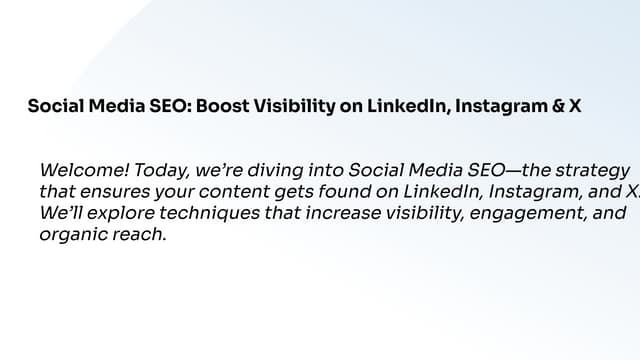 Social Media SEO: Boost Visibility on LinkedIn, Instagram & X

Welcome! Today, we're diving into Social Media SEO—the strategy that ensures your content gets found on LinkedIn, Instagram, and X. We'll explore techniques that increase visibility, engagement, and organic reach.